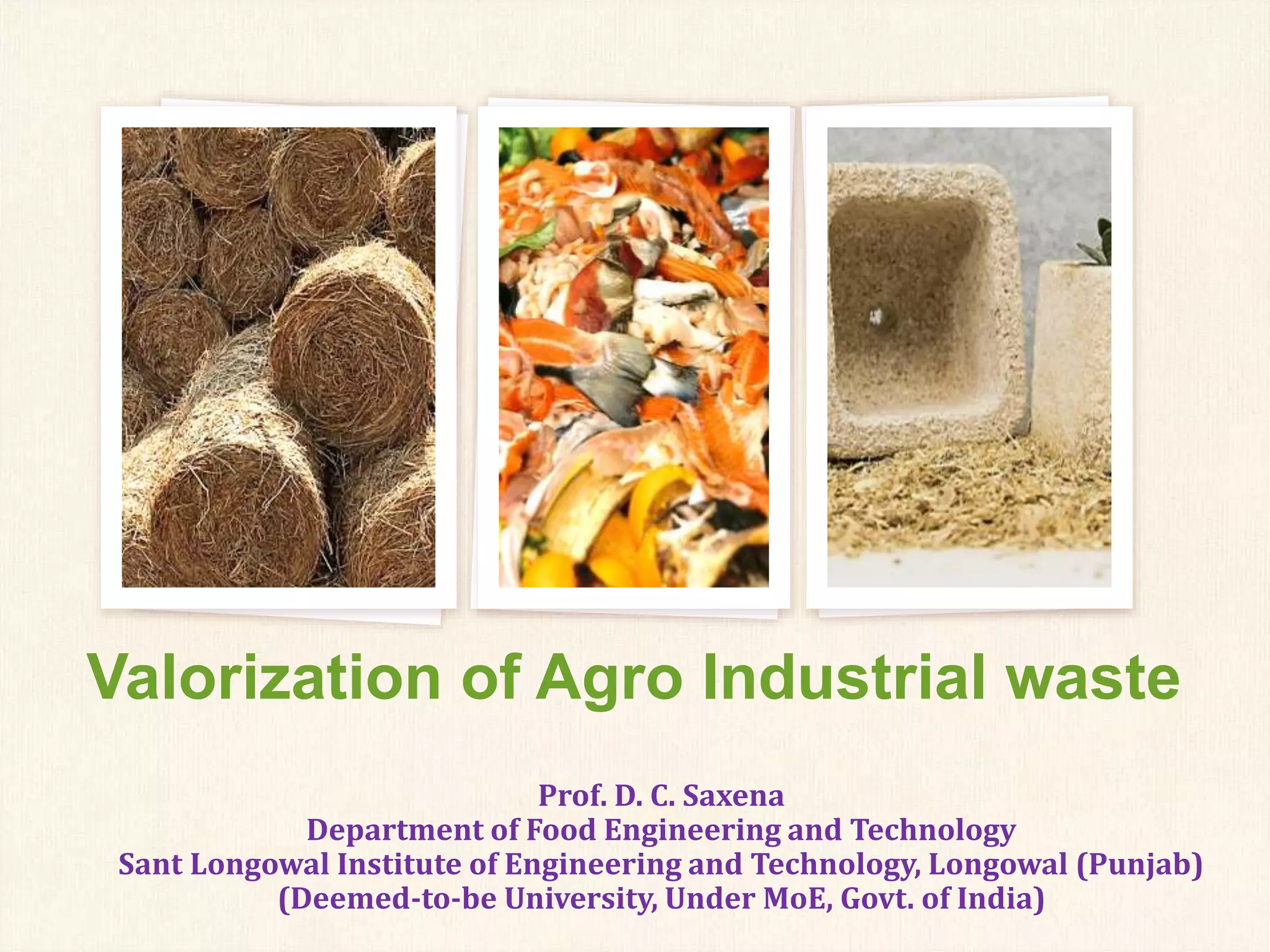 Valorization of Agro Industrial waste

Prof. D. C. Saxena
Department of Food Engineering and Technology
Sant Longowal Institute of Engineering and Technology, Longowal (Punjab)
(Deemed-to-be University, Under MoE, Govt. of India)